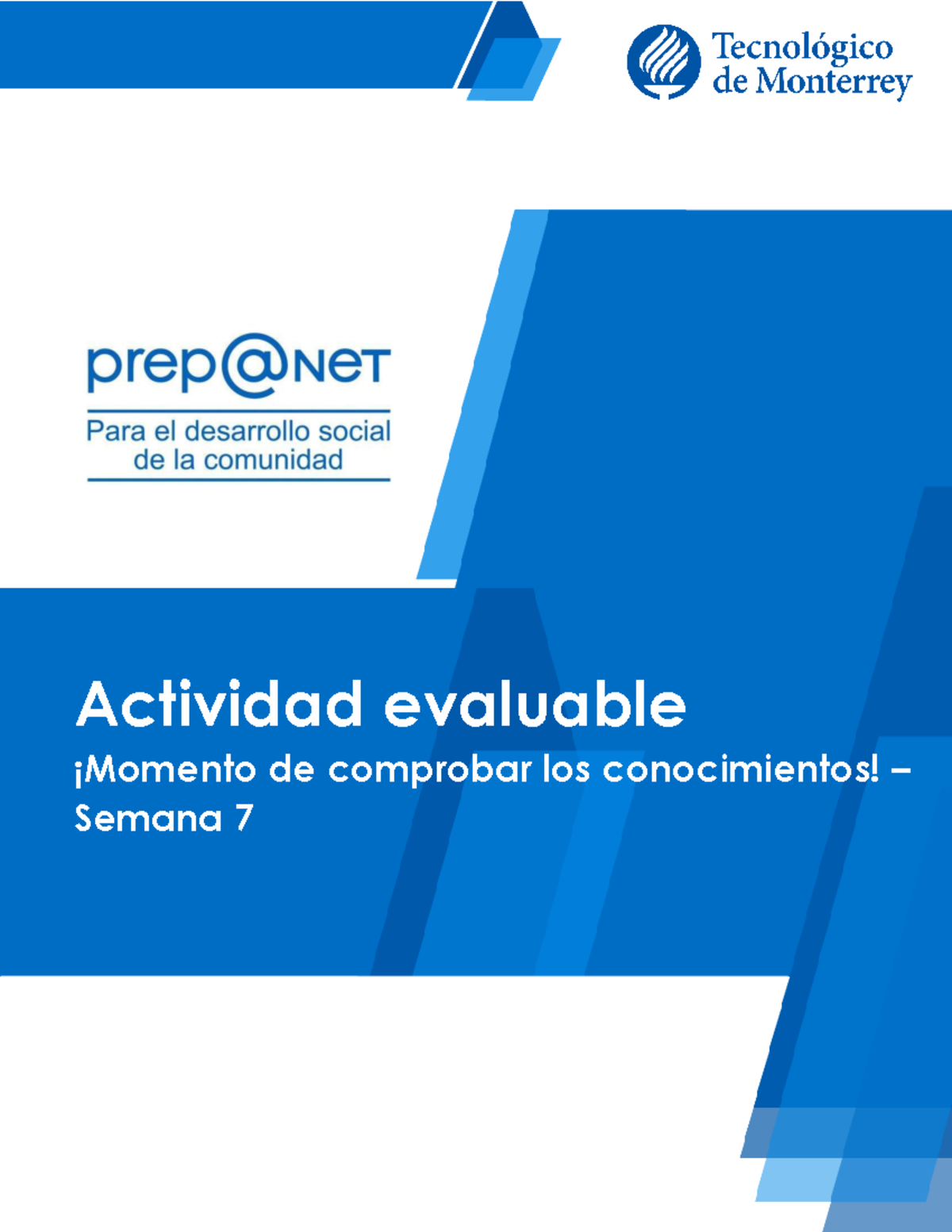 Tecnológico de Monterrey

prep@NET

Para el desarrollo social de la comunidad

Actividad evaluable

¡Momento de comprobar los conocimientos! – Semana 7